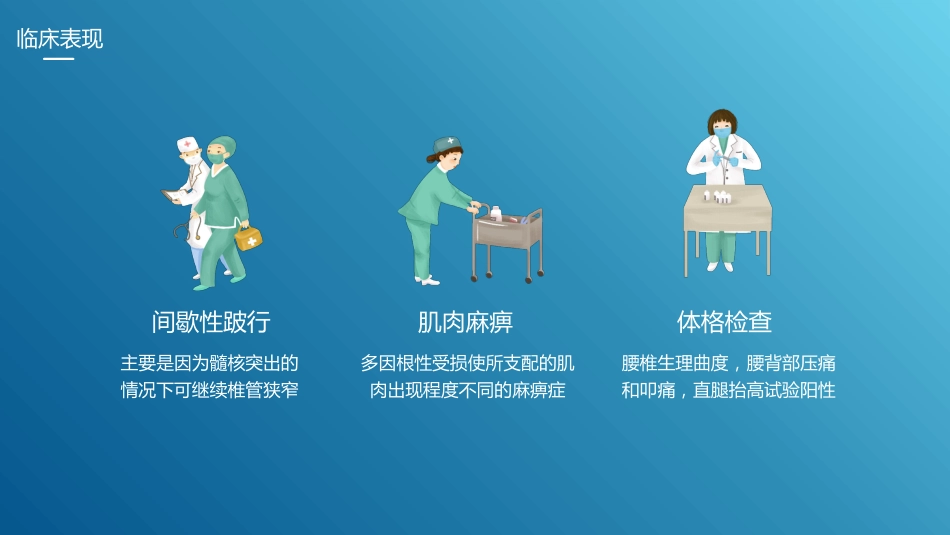 临床表现

间歇性跛行

主要是因为髓核突出的情况下可继续椎管狭窄

肌肉麻痹

多因根性受损使所支配的肌肉出现程度不同的麻痹症

体格检查

腰椎生理曲度，腰背部压痛和叩痛，直腿抬高试验阳性